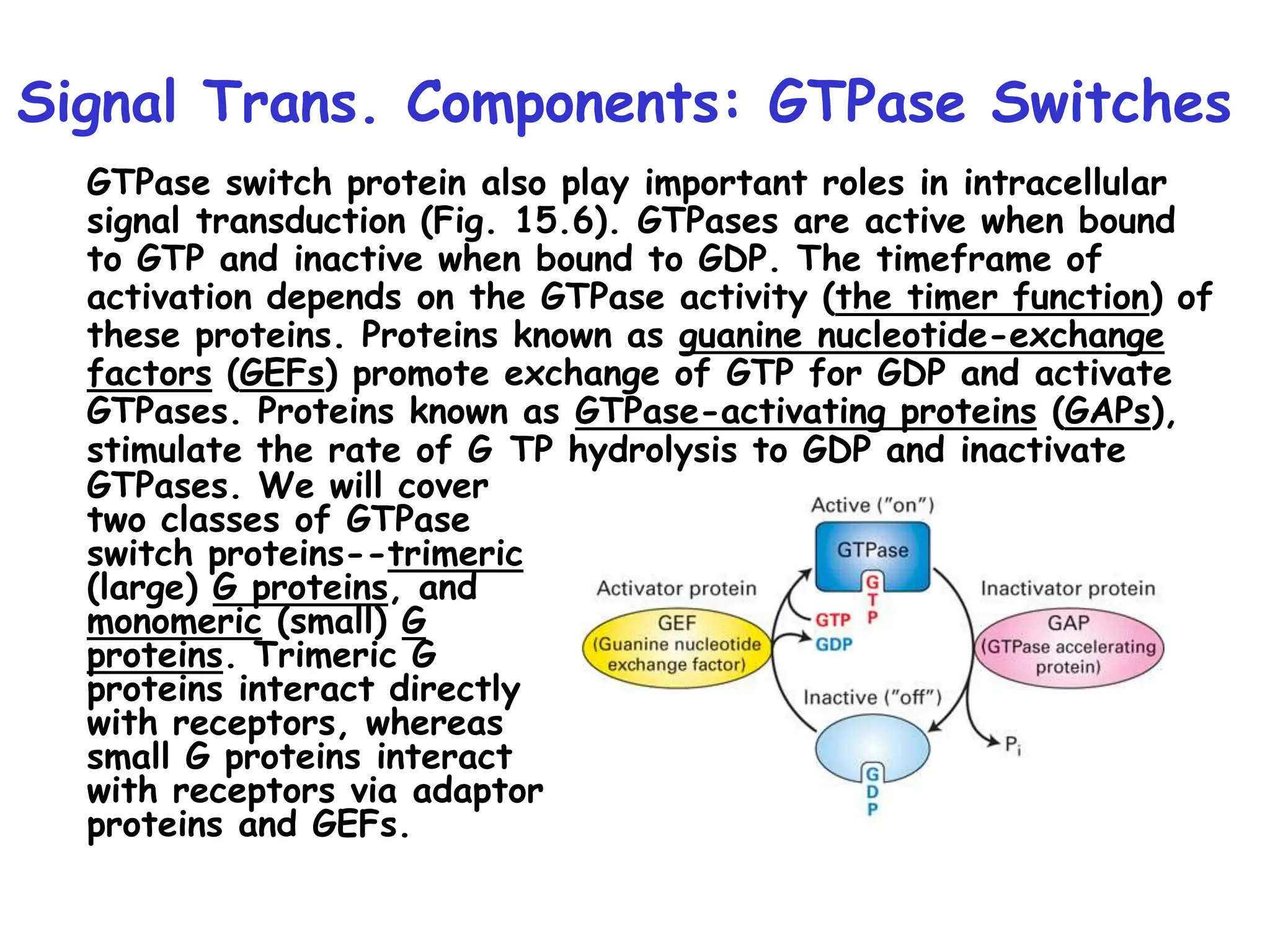 Signal Trans. Components: GTPase Switches

GTPase switch protein also play important roles in intracellular signal transduction (Fig. 15.6). GTPases are active when bound to GTP and inactive when bound to GDP. The timeframe of activation depends on the GTPase activity (the timer function) of these proteins. Proteins known as guanine nucleotide-exchange factors (GEFs) promote exchange of GTP for GDP and activate GTPases. Proteins known as GTPase-activating proteins (GAPs), stimulate the rate of G TP hydrolysis to GDP and inactivate GTPases. We will cover two classes of GTPase switch proteins--trimeric (large) G proteins, and monomeric (small) G proteins. Trimeric G proteins interact directly with receptors, whereas small G proteins interact with receptors via adaptor proteins and GEFs.

Active ("on")
GTPase
G T P
Activator protein
GEF
(Guanine nucleotide exchange factor)
GTP
GDP
Inactivator protein
GAP
(GTPase accelerating protein)
Inactive ("off")
$P_i$
G D P